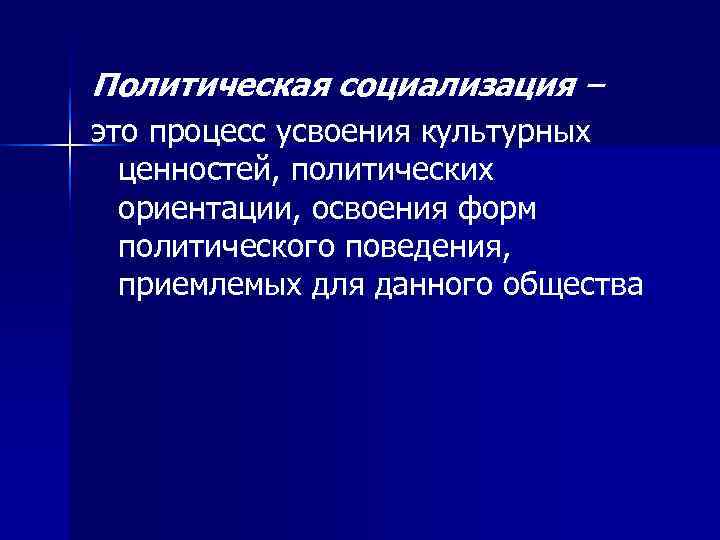 Политическая социализация –

это процесс усвоения культурных ценностей, политических ориентации, освоения форм политического поведения, приемлемых для данного общества